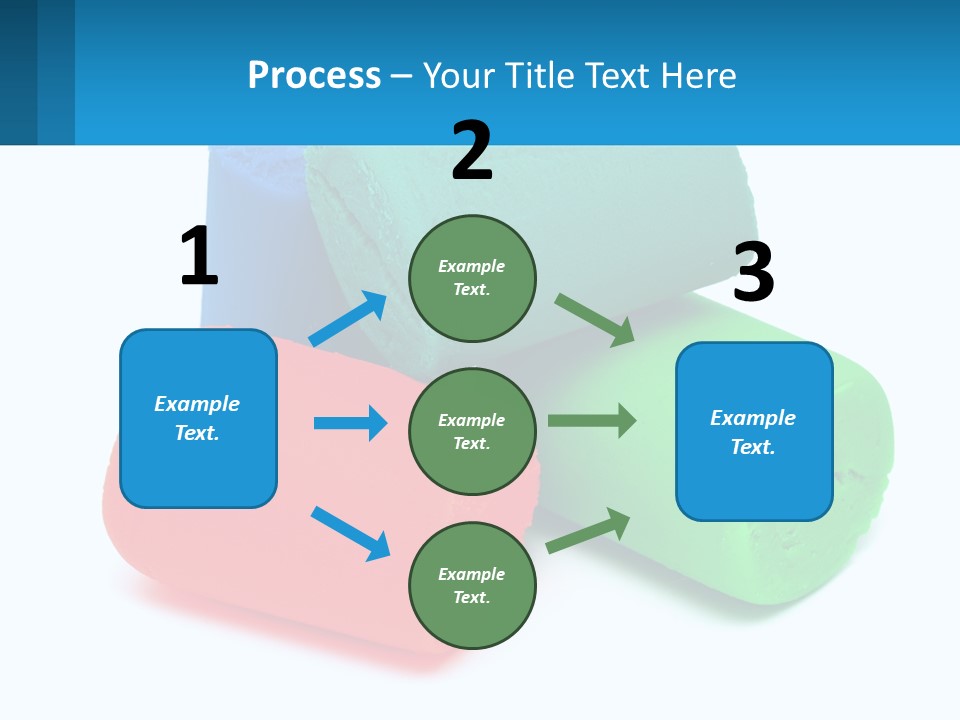 Process – Your Title Text Here

1

Example Text.

2

Example Text.

Example Text.

Example Text.

3

Example Text.